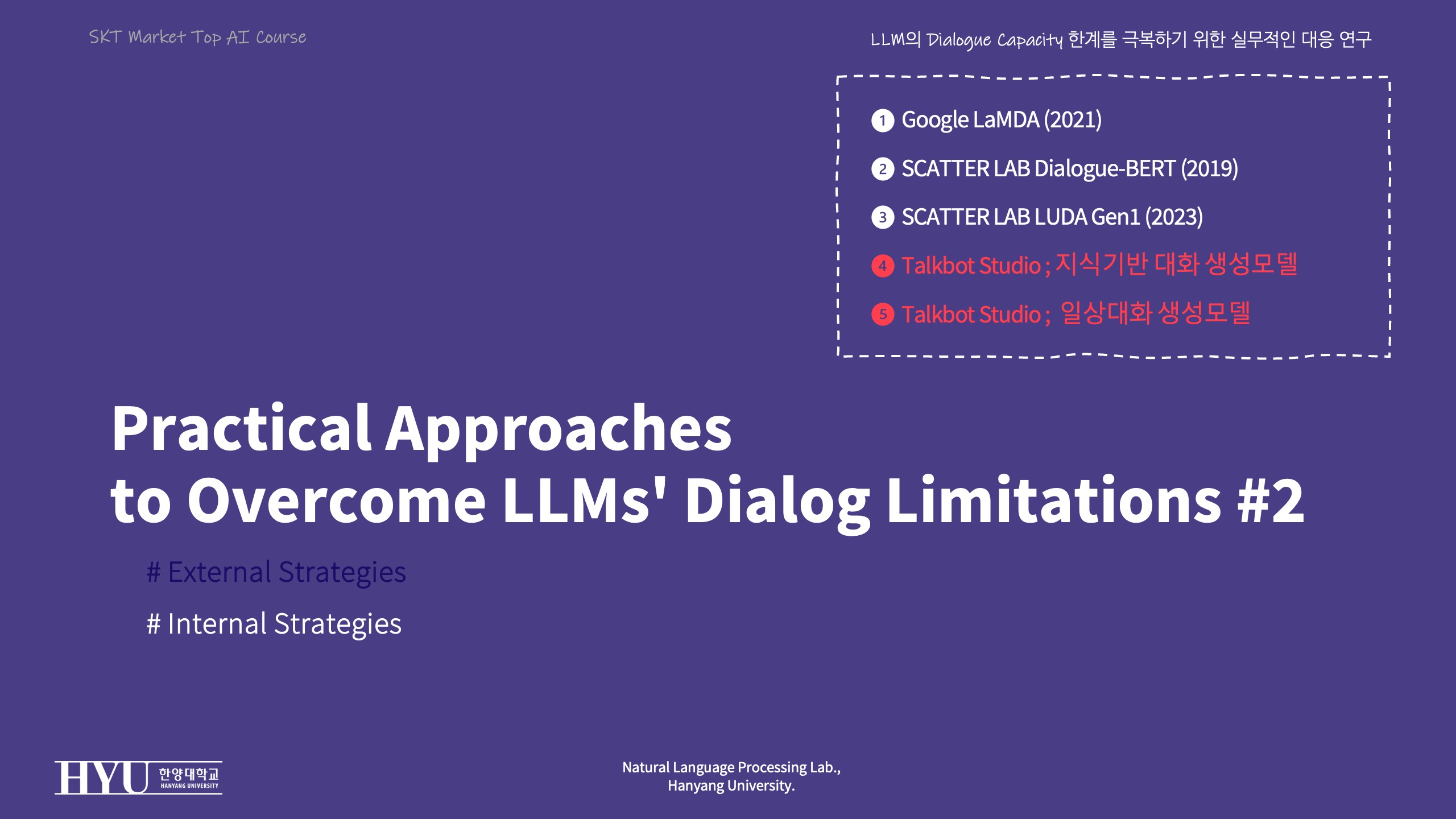 SKT Market Top AI Course

LLM의 Dialogue Capacity 한계를 극복하기 위한 실무적인 대응 연구

1 Google LaMDA (2021)

2 SCATTER LAB Dialogue-BERT (2019)

3 SCATTER LAB LUDA Gen1 (2023)

4 Talkbot Studio ; 지식기반 대화 생성모델

5 Talkbot Studio ; 일상대화 생성모델

Practical Approaches to Overcome LLMs' Dialog Limitations #2

# External Strategies

# Internal Strategies

HYU 한양대학교 HANYANG UNIVERSITY

Natural Language Processing Lab., Hanyang University.